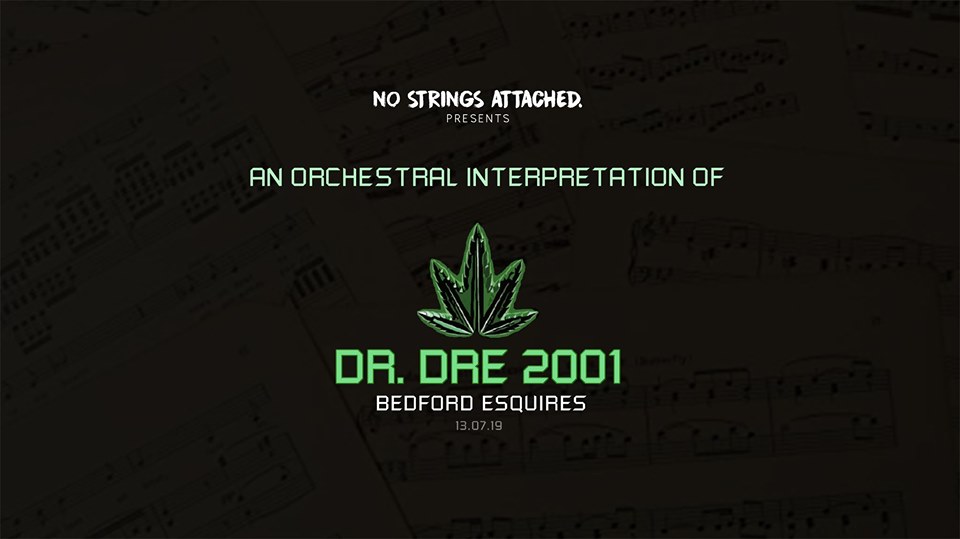 NO STRINGS ATTACHED.
PRESENTS

AN ORCHESTRAL INTERPRETATION OF

DR. DRE 2001
BEDFORD ESQUIRES
13.07.19